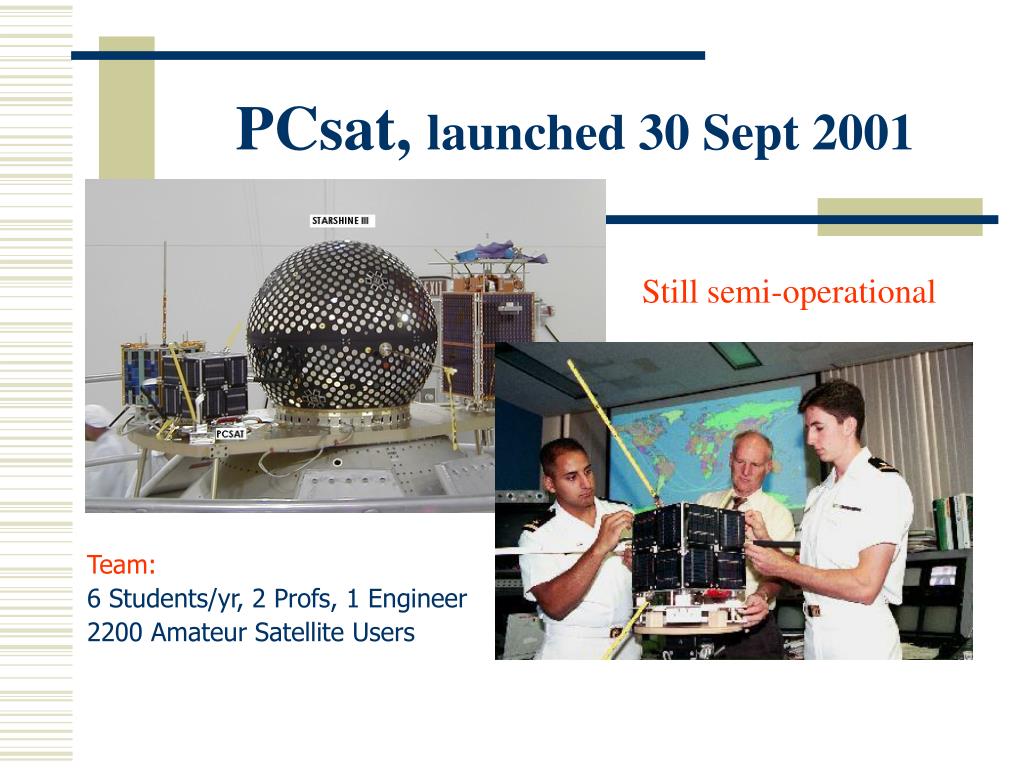 PCsat, launched 30 Sept 2001

STARSHINE III

PCSAT

Still semi-operational

Team:
6 Students/yr, 2 Profs, 1 Engineer
2200 Amateur Satellite Users